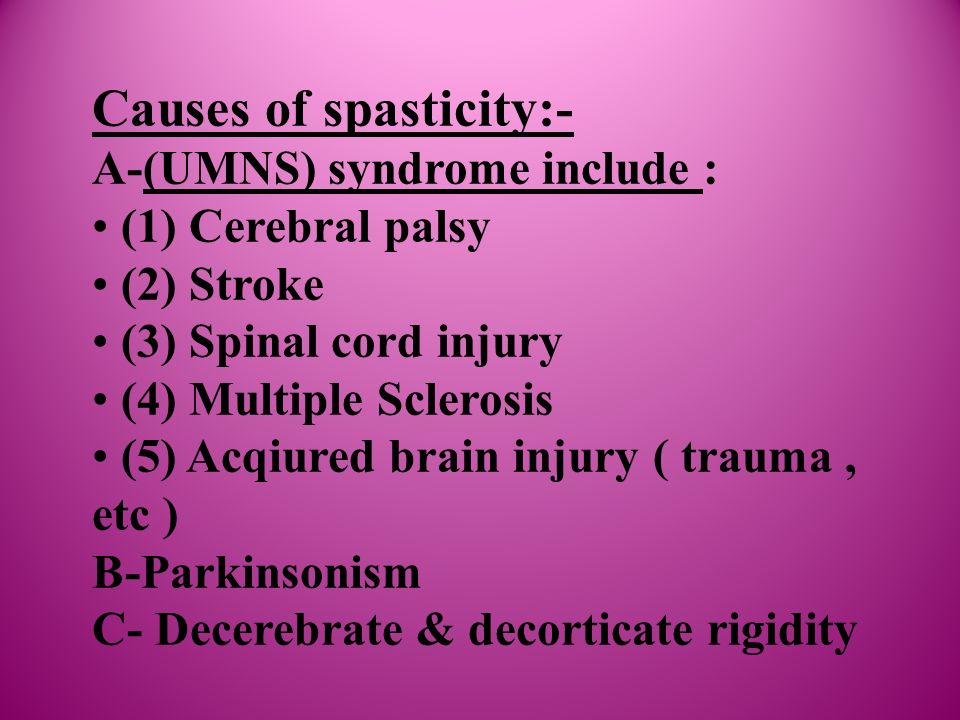 Causes of spasticity:-
A-(UMNS) syndrome include :
• (1) Cerebral palsy
• (2) Stroke
• (3) Spinal cord injury
• (4) Multiple Sclerosis
• (5) Acqiured brain injury ( trauma , etc )
B-Parkinsonism
C- Decerebrate & decorticate rigidity